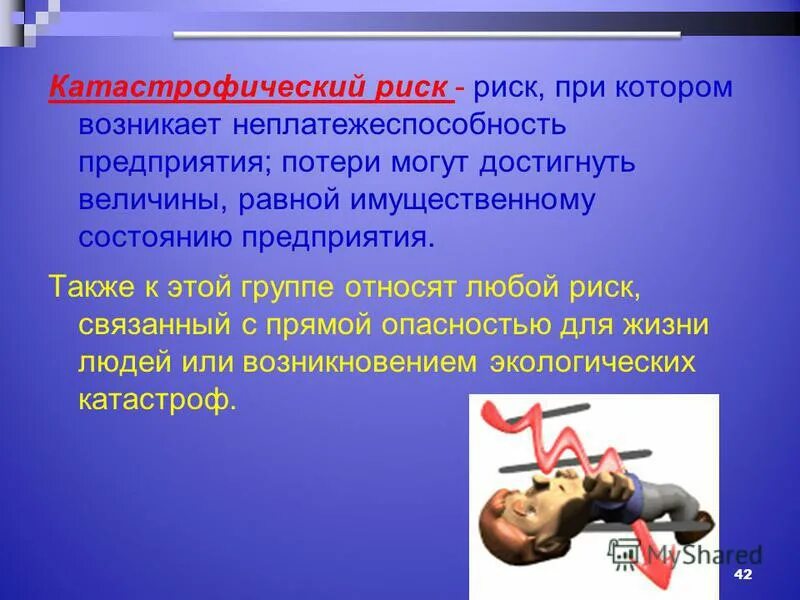 Катастрофический риск - риск, при котором возникает неплатежеспособность предприятия; потери могут достигнуть величины, равной имущественному состоянию предприятия.

Также к этой группе относят любой риск, связанный с прямой опасностью для жизни людей или возникновением экологических катастроф.

MyShared

42